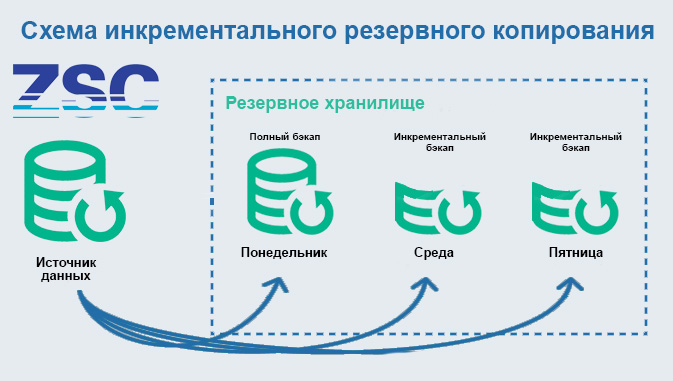 Схема инкрементального резервного копирования

ZSC

Резервное хранилище

Полный бэкап

Инкрементальный бэкап

Инкрементальный бэкап

Источник данных

Понедельник

Среда

Пятница